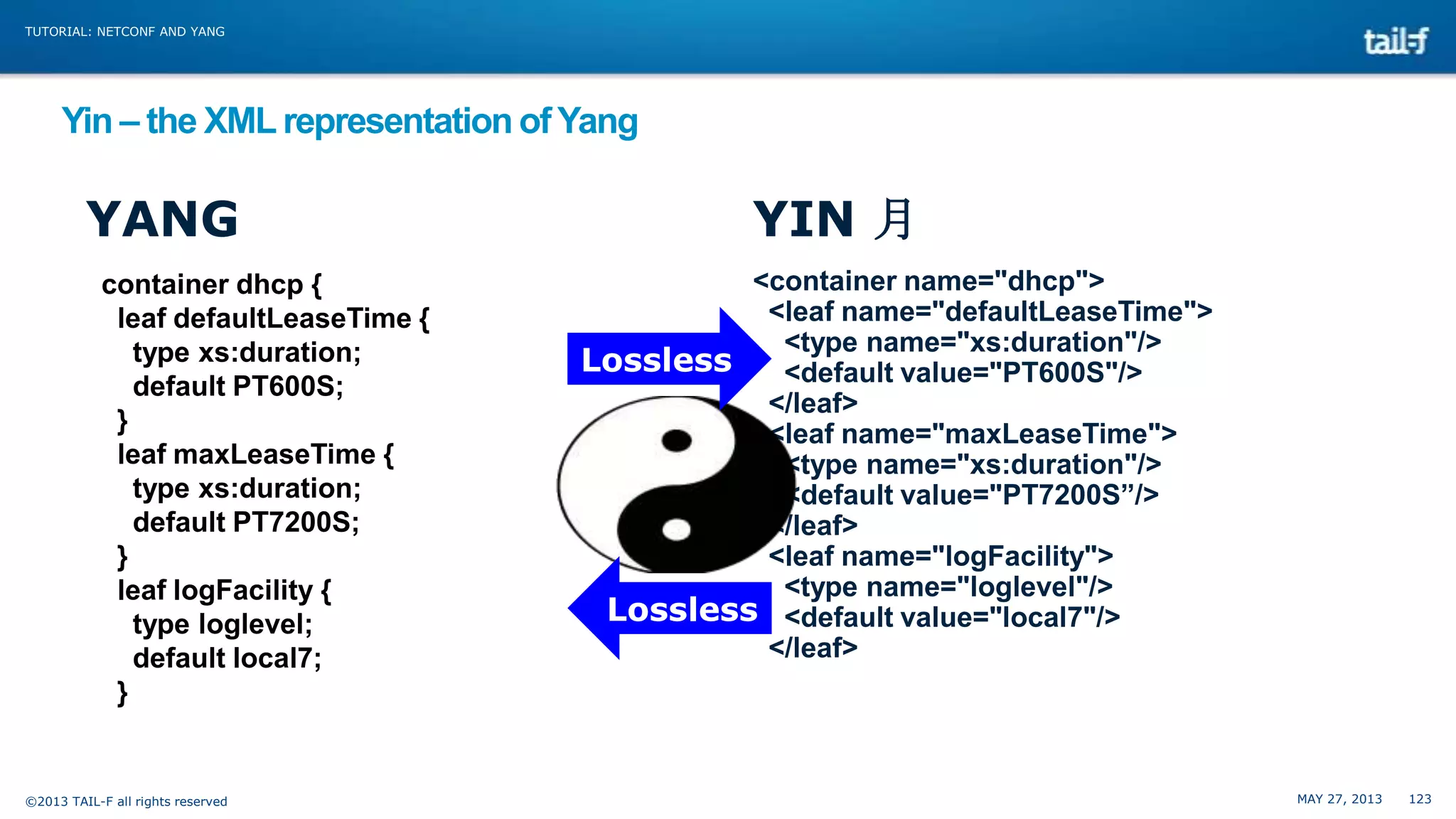 TUTORIAL: NETCONF AND YANG

tail-f

Yin – the XML representation of Yang

YANG

container dhcp {
leaf defaultLeaseTime {
type xs:duration;
default PT600S;
}
leaf maxLeaseTime {
type xs:duration;
default PT7200S;
}
leaf logFacility {
type loglevel;
default local7;
}

Lossless

Lossless

YIN 月

<container name="dhcp">
<leaf name="defaultLeaseTime">
<type name="xs:duration"/>
<default value="PT600S"/>
</leaf>
<leaf name="maxLeaseTime">
<type name="xs:duration"/>
<default value="PT7200S”/>
</leaf>
<leaf name="logFacility">
<type name="loglevel"/>
<default value="local7"/>
</leaf>

©2013 TAIL-F all rights reserved

MAY 27, 2013 123